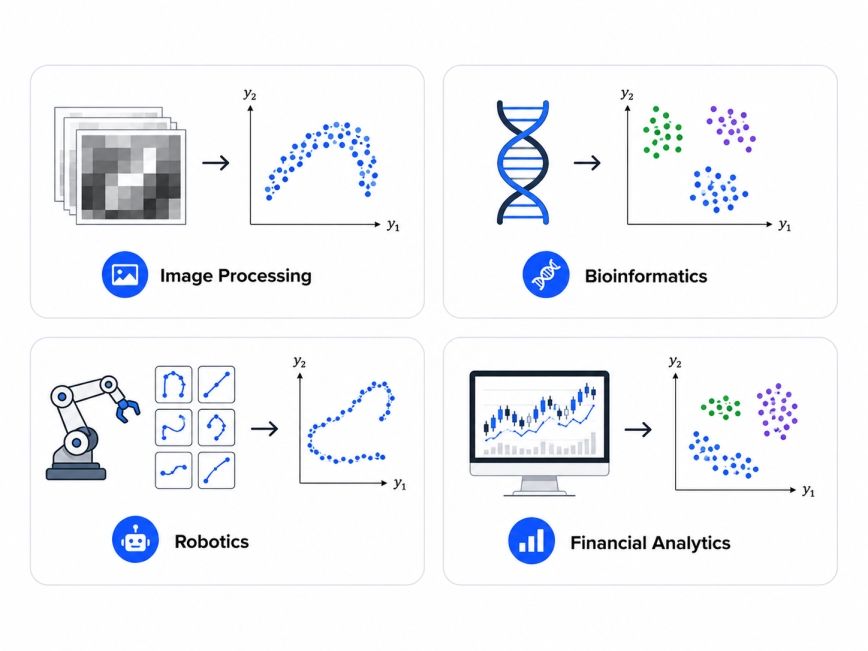 $y_2$

$y_1$

Image Processing

$y_2$

$y_1$

Bioinformatics

$y_2$

$y_1$

Robotics

$y_2$

$y_1$

Financial Analytics